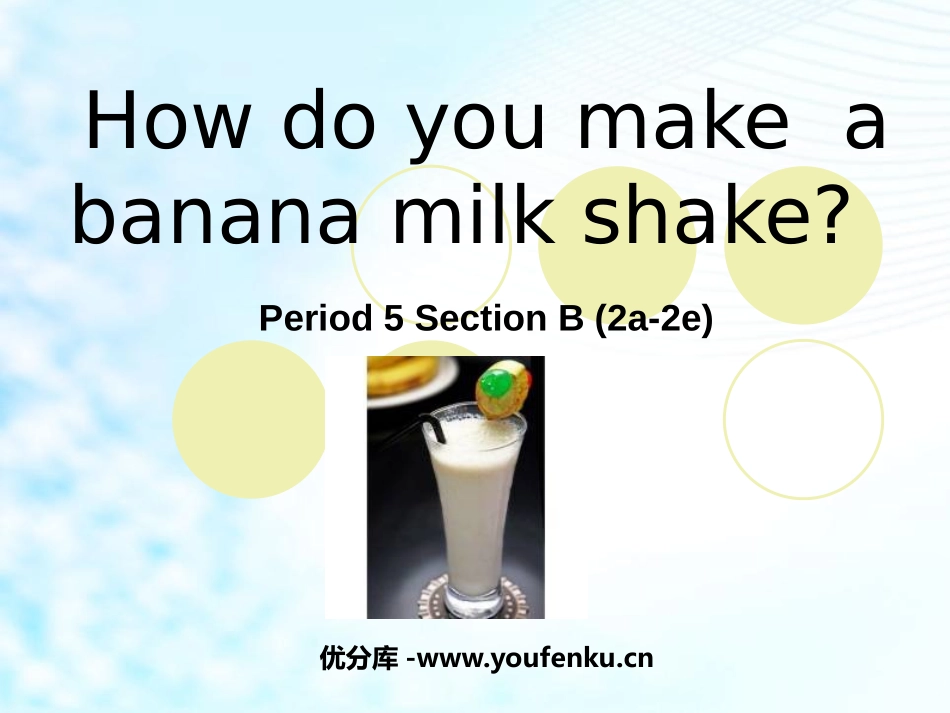 How do you make a banana milk shake?

Period 5 Section B (2a-2e)

优分库 -www.youfenku.cn